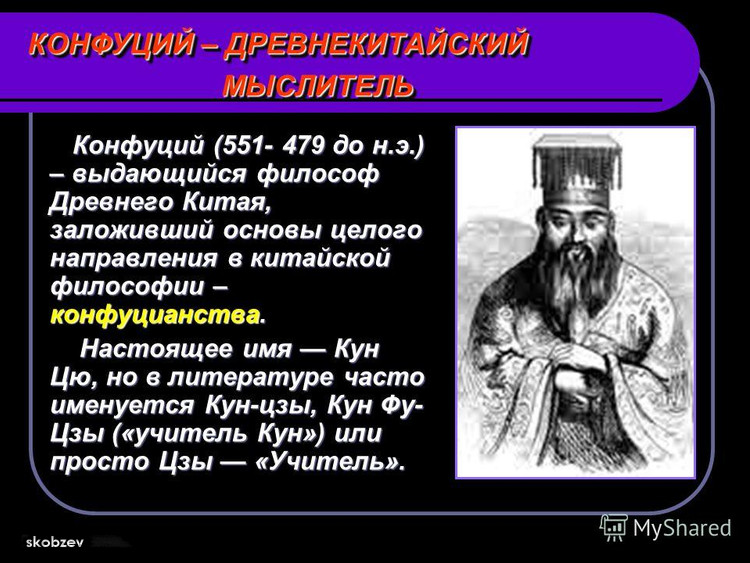 КОНФУЦИЙ – ДРЕВНЕКИТАЙСКИЙ МЫСЛИТЕЛЬ

Конфуций (551- 479 до н.э.) – выдающийся философ Древнего Китая, заложивший основы целого направления в китайской философии – конфуцианства.

Настоящее имя — Кун Цю, но в литературе часто именуется Кун-цзы, Кун Фу-Цзы («учитель Кун») или просто Цзы — «Учитель».

skobzev

MyShared